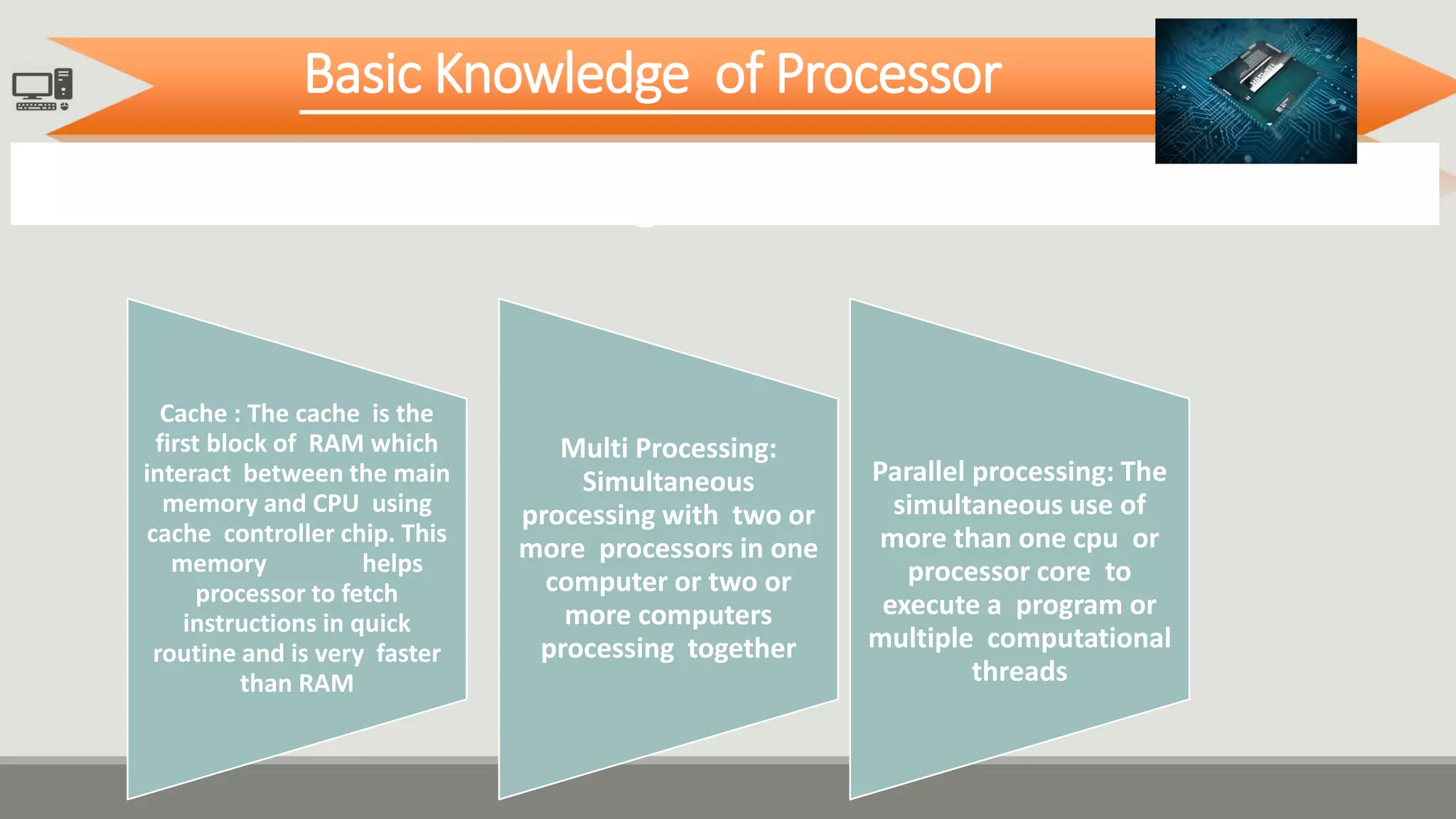 Basic Knowledge of Processor

Cache : The cache is the first block of RAM which interact between the main memory and CPU using cache controller chip. This memory helps processor to fetch instructions in quick routine and is very faster than RAM

Multi Processing: Simultaneous processing with two or more processors in one computer or two or more computers processing together

Parallel processing: The simultaneous use of more than one cpu or processor core to execute a program or multiple computational threads